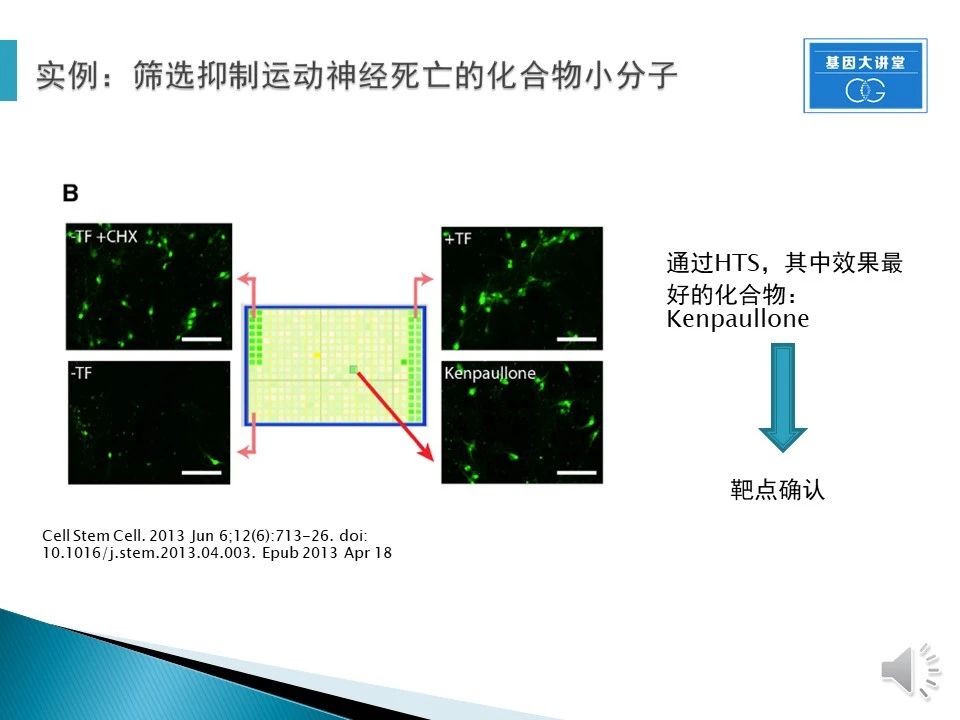 实例：筛选抑制运动神经死亡的化合物小分子

基因大讲堂

B

-TF +CHX

-TF

+TF

Kenpaullone

通过HTS，其中效果最好的化合物：Kenpaullone

靶点确认

Cell Stem Cell. 2013 Jun 6;12(6):713-26. doi: 10.1016/j.stem.2013.04.003. Epub 2013 Apr 18